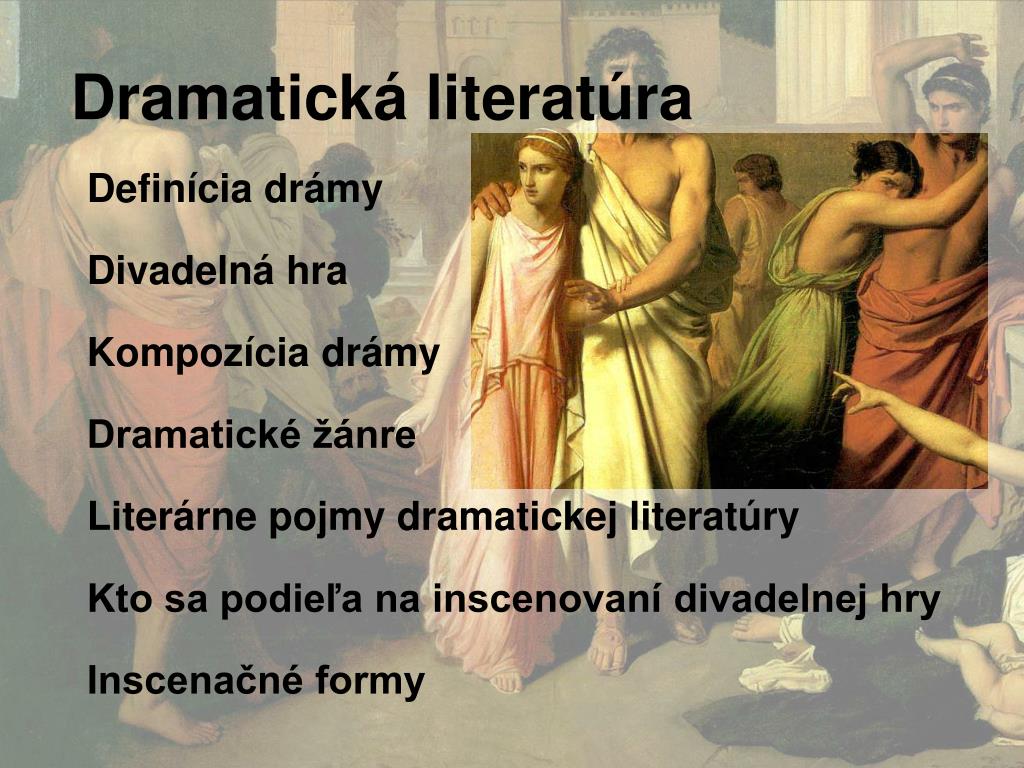 Dramatická literatúra

Definícia drámy

Divadelná hra

Kompozícia drámy

Dramatické žánre

Literárne pojmy dramatickej literatúry

Kto sa podieľa na inscenovaní divadelnej hry

Inscenačné formy